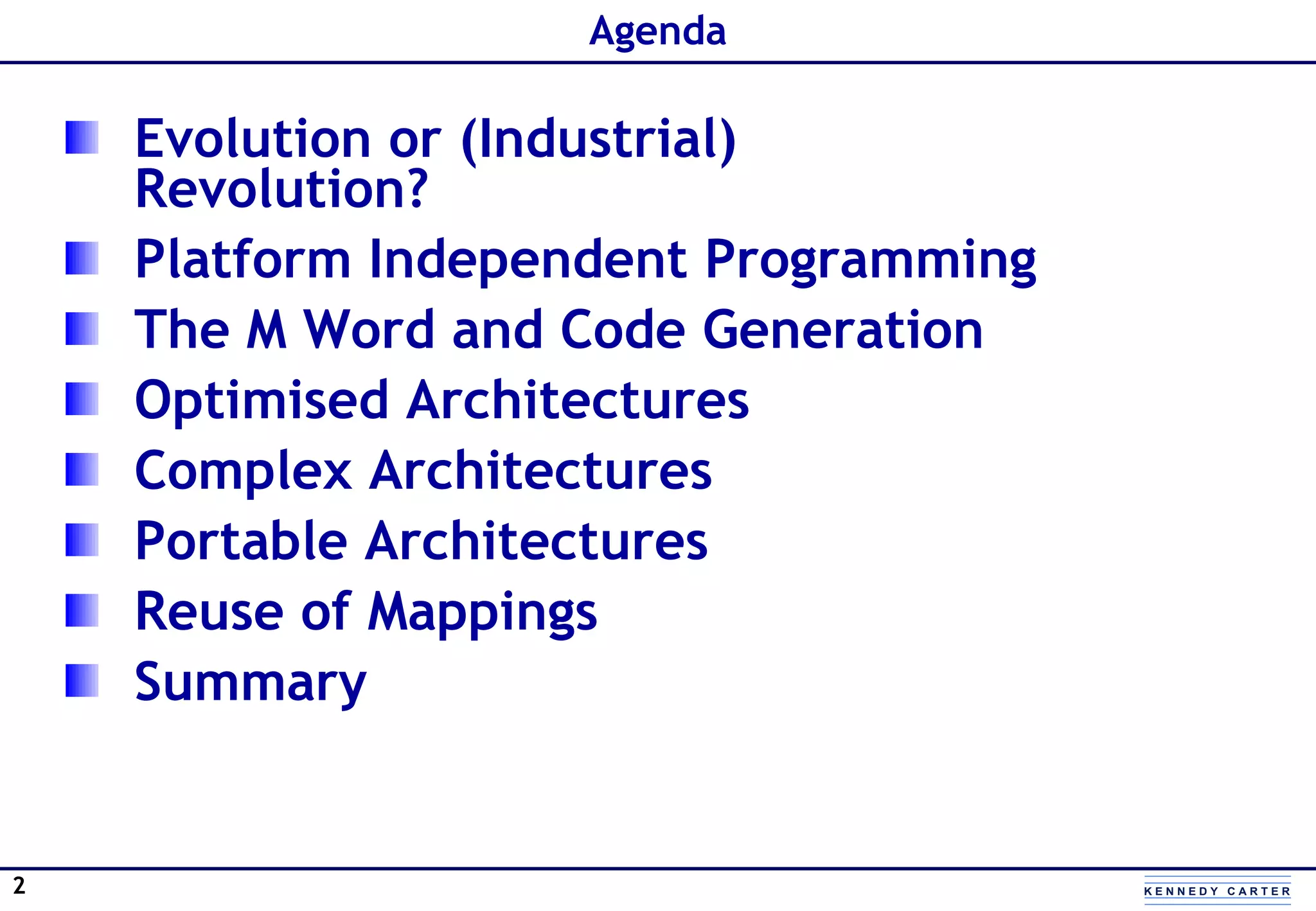 Agenda

Evolution or (Industrial) Revolution?

Platform Independent Programming

The M Word and Code Generation

Optimised Architectures

Complex Architectures

Portable Architectures

Reuse of Mappings

Summary

2

KENNEDY CARTER